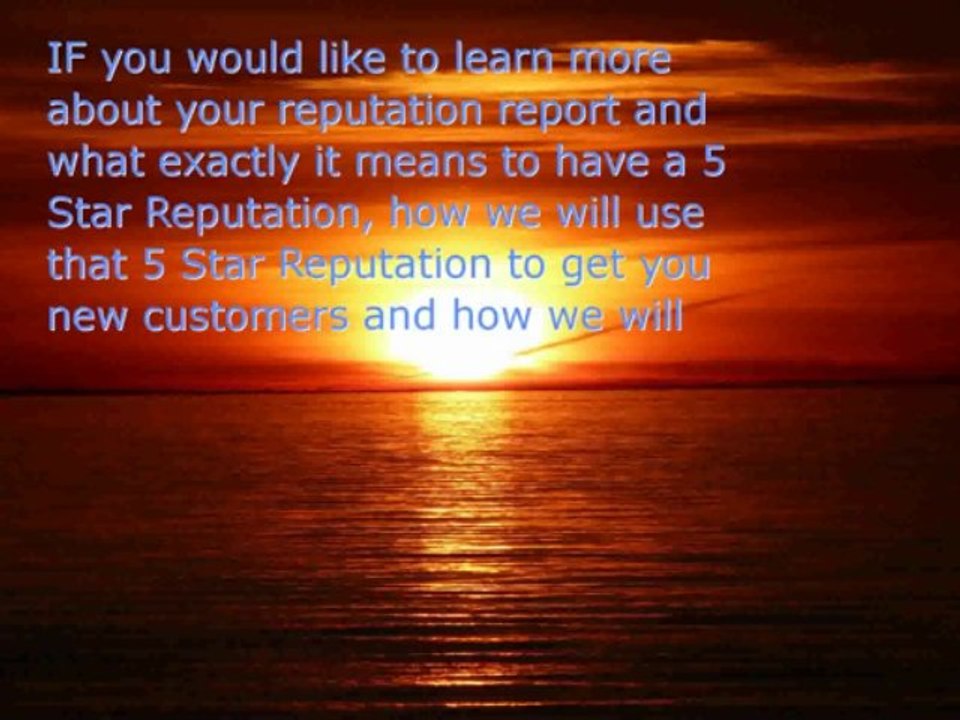 IF you would like to learn more about your reputation report and what exactly it means to have a 5 Star Reputation, how we will use that 5 Star Reputation to get you new customers and how we will